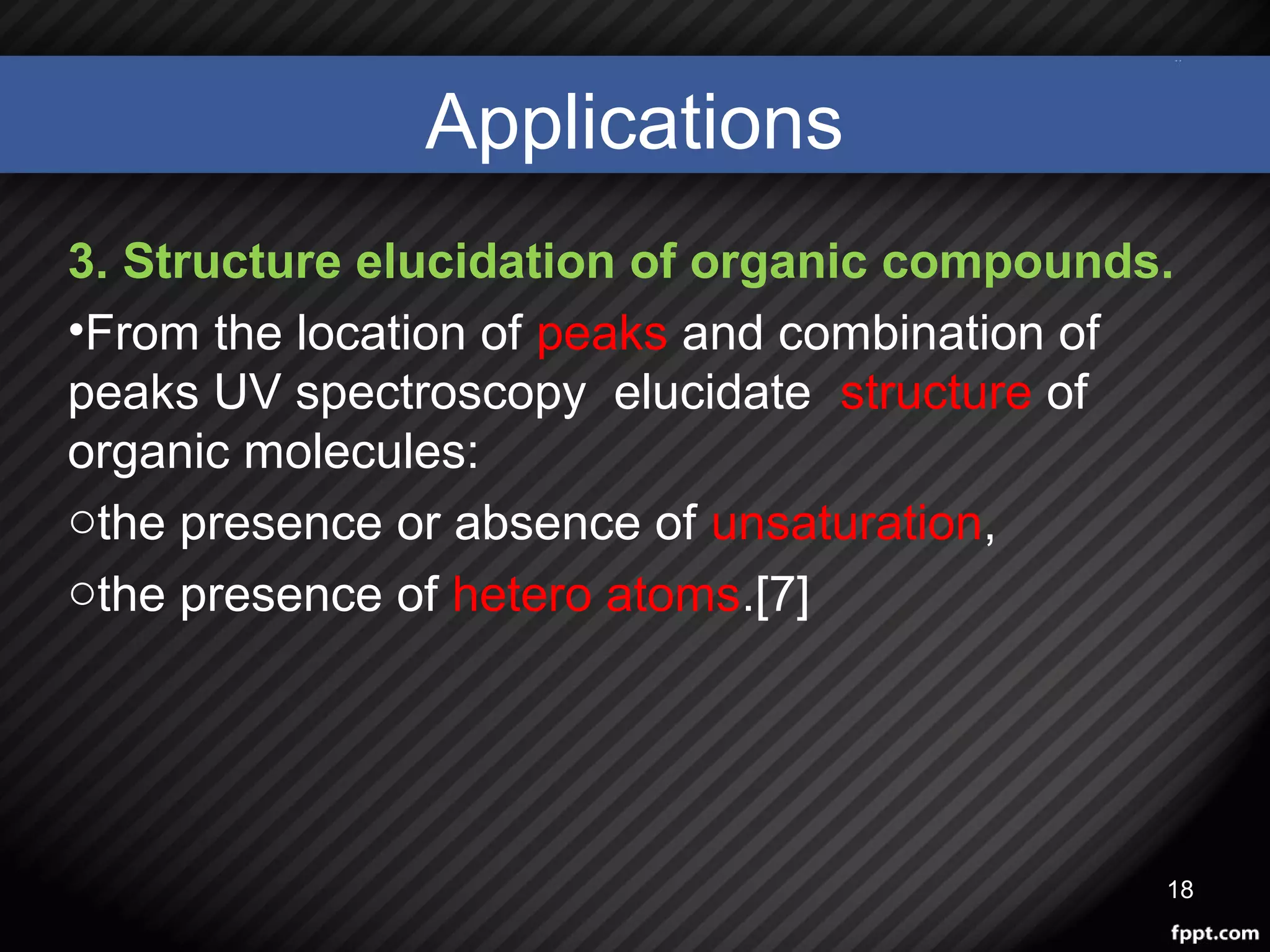 Applications

3. Structure elucidation of organic compounds.

•From the location of peaks and combination of peaks UV spectroscopy elucidate structure of organic molecules:

○the presence or absence of unsaturation,

○the presence of hetero atoms.[7]

18

fppt.com